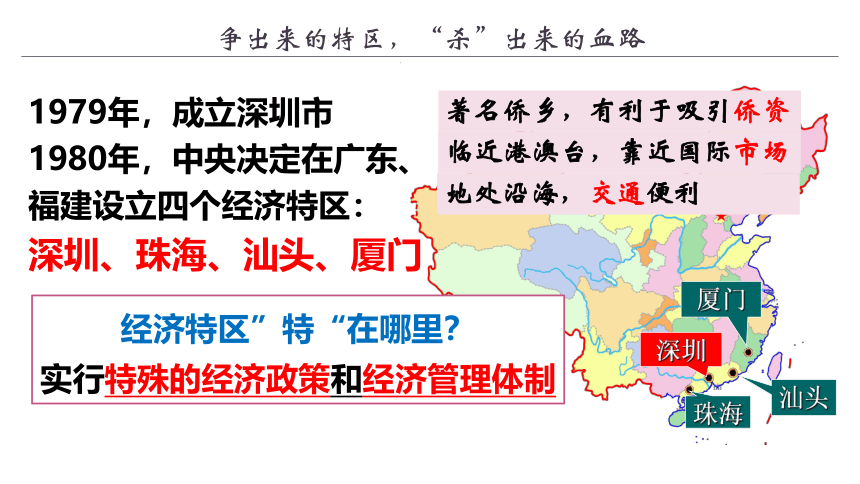 争出来的特区，“杀”出来的血路

1979年，成立深圳市
1980年，中央决定在广东、福建设立四个经济特区：
深圳、珠海、汕头、厦门

著名侨乡，有利于吸引侨资
临近港澳台，靠近国际市场
地处沿海，交通便利

经济特区”特“在哪里？
实行特殊的经济政策和经济管理体制

厦门
深圳
汕头
珠海